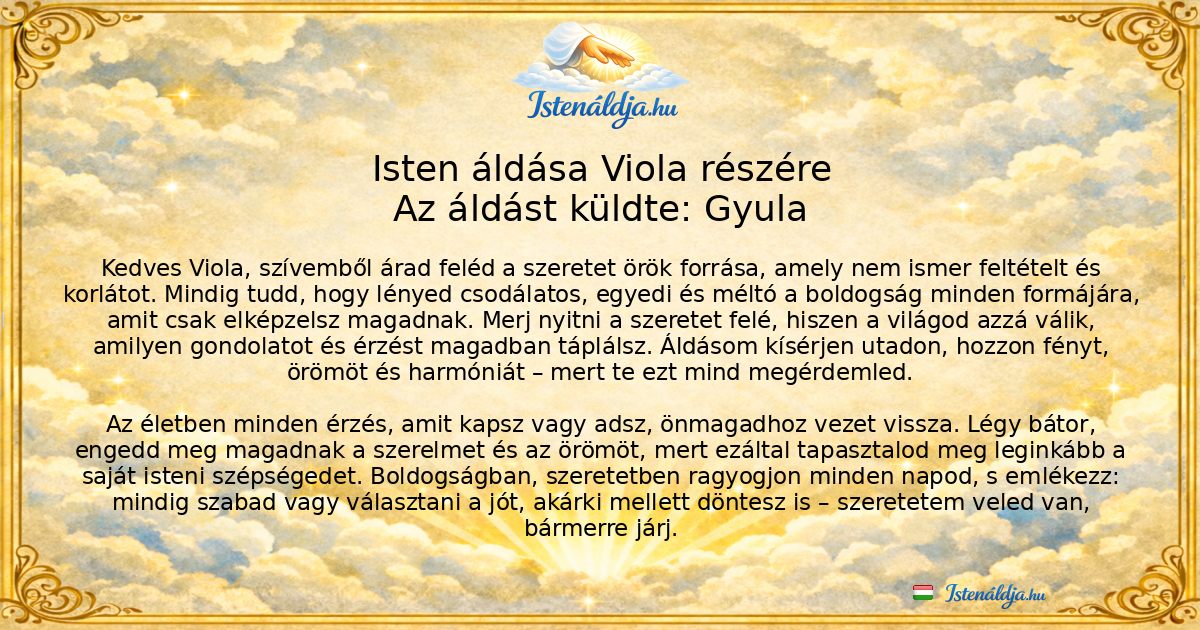 Istenáldja.hu

Isten áldása Viola részére
Az áldást küldte: Gyula

Kedves Viola, szívemből árad feléd a szeretet örök forrása, amely nem ismer feltételt és korlátot. Mindig tudd, hogy lényed csodálatos, egyedi és méltó a boldogság minden formájára, amit csak elképzelsz magadnak. Merj nyitni a szeretet felé, hiszen a világod azzá válik, amilyen gondolatot és érzést magadban táplálsz. Áldásom kísérjen utadon, hozzon fényt, örömöt és harmóniát – mert te ezt mind megérdemled.

Az életben minden érzés, amit kapsz vagy adsz, önmagadhoz vezet vissza. Légy bátor, engedd meg magadnak a szerelmet és az örömöt, mert ezáltal tapasztalod meg leginkább a saját isteni szépségedet. Boldogságban, szeretetben ragyogjon minden napod, s emlékezz: mindig szabad vagy választani a jót, akárki mellett döntesz is – szeretetem veled van, bármerre járj.

Istenáldja.hu